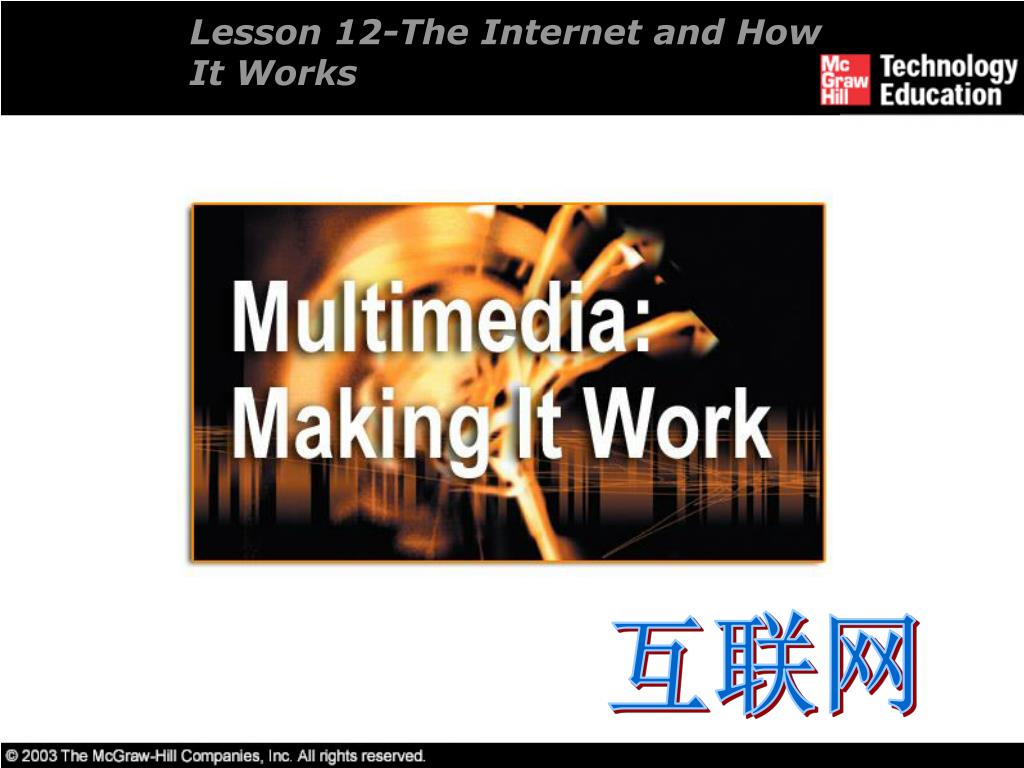 Lesson 12-The Internet and How It Works

Mc Graw Hill Technology Education

Multimedia: Making It Work

互联网

© 2003 The McGraw-Hill Companies, Inc. All rights reserved.